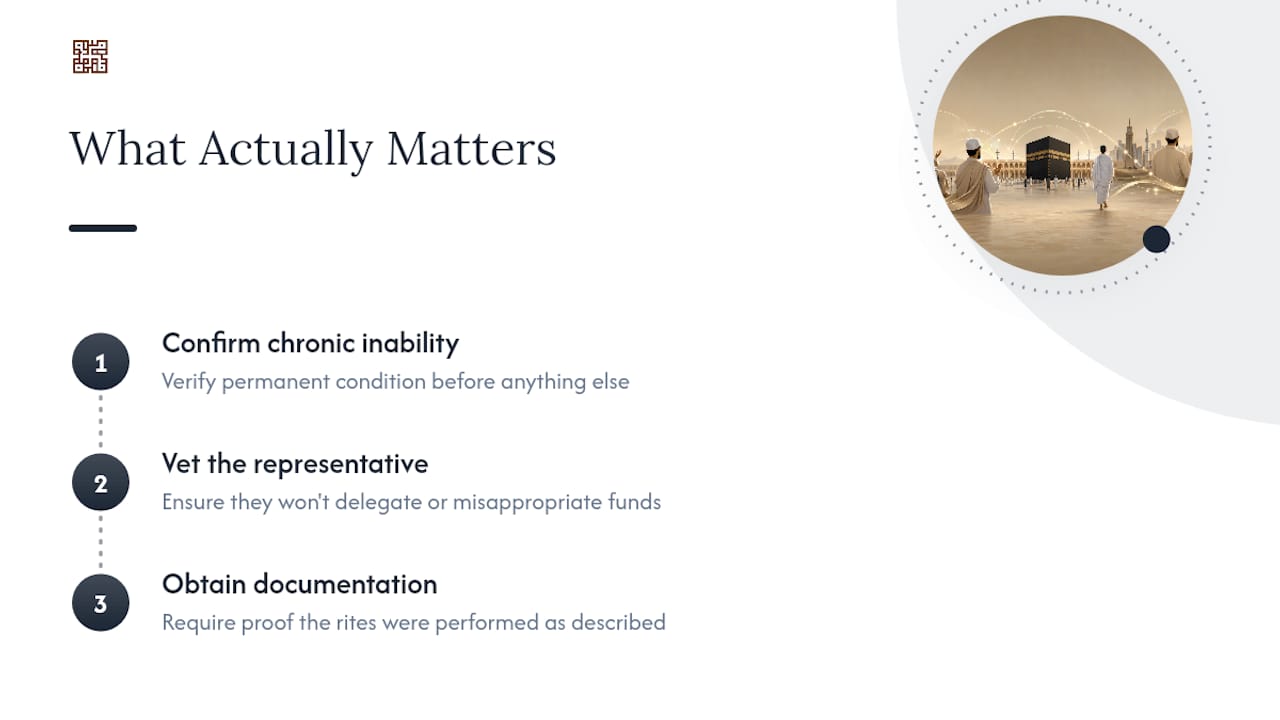 What Actually Matters

1 Confirm chronic inability
Verify permanent condition before anything else

2 Vet the representative
Ensure they won't delegate or misappropriate funds

3 Obtain documentation
Require proof the rites were performed as described